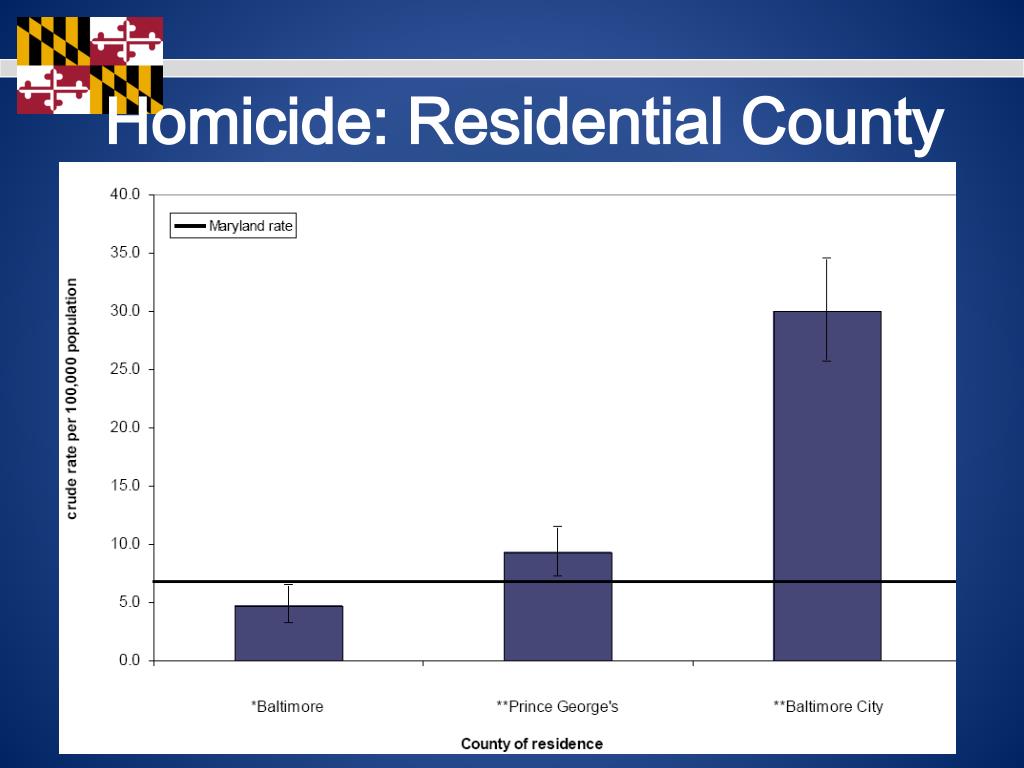 Homicide: Residential County

Maryland rate

crude rate per 100,000 population

40.0
35.0
30.0
25.0
20.0
15.0
10.0
5.0
0.0

*Baltimore
**Prince George's
**Baltimore City

County of residence